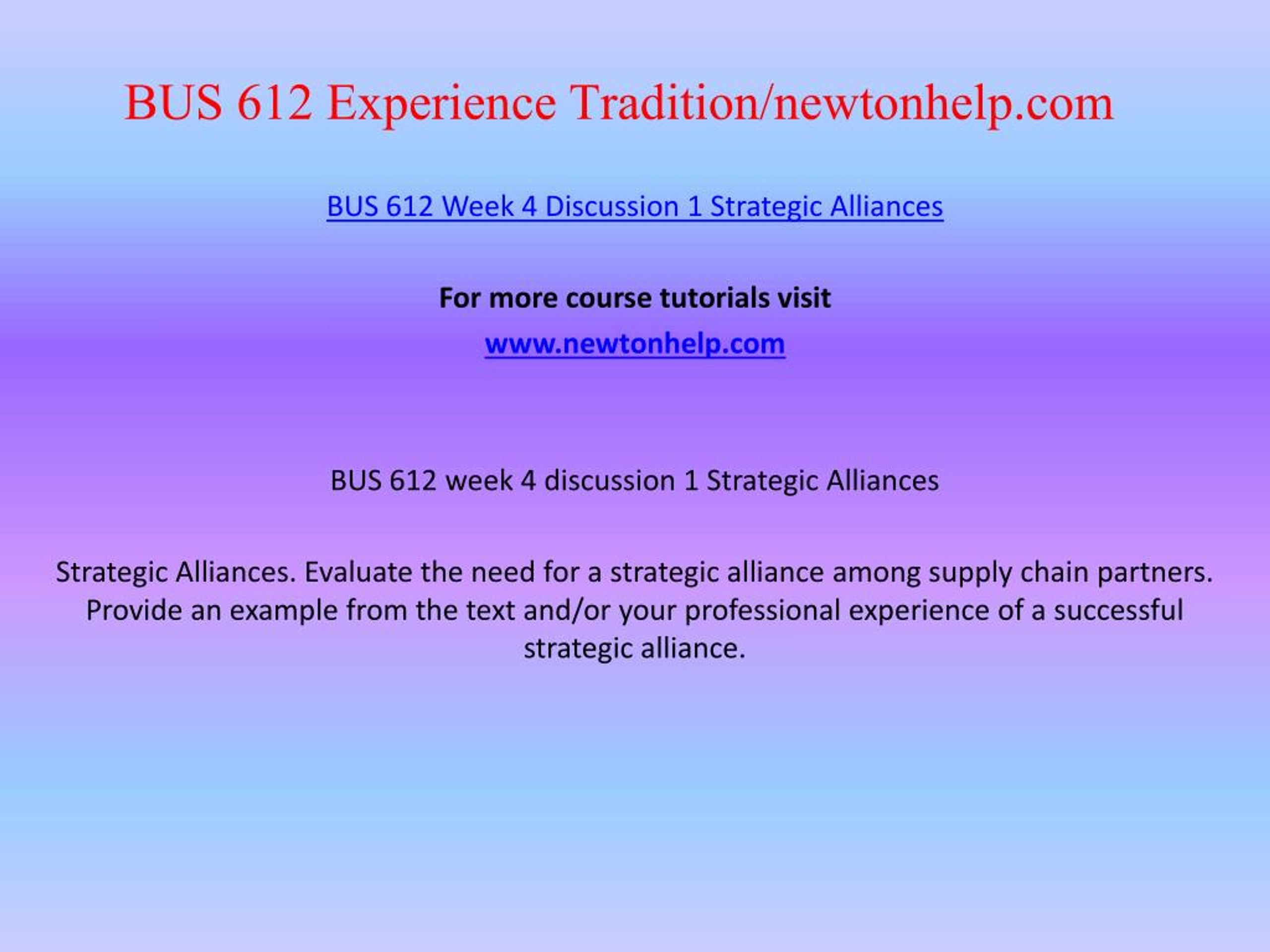 BUS 612 Experience Tradition/newtonhelp.com

BUS 612 Week 4 Discussion 1 Strategic Alliances

For more course tutorials visit

www.newtonhelp.com

BUS 612 week 4 discussion 1 Strategic Alliances

Strategic Alliances. Evaluate the need for a strategic alliance among supply chain partners. Provide an example from the text and/or your professional experience of a successful strategic alliance.